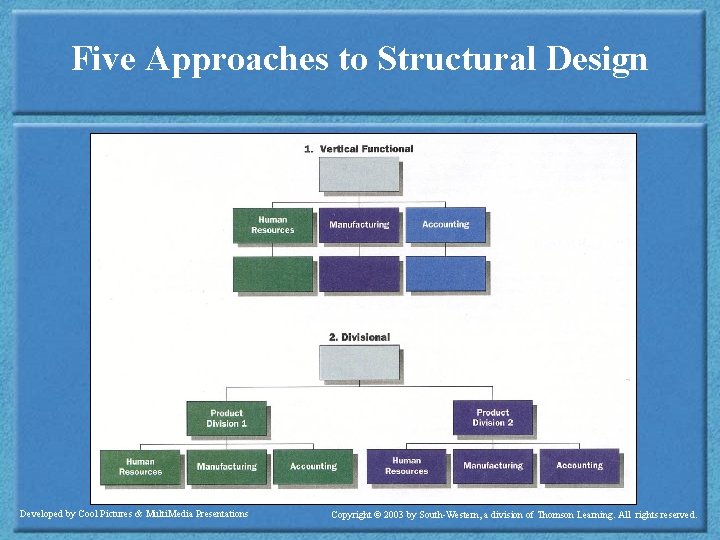 Five Approaches to Structural Design

1. Vertical Functional

Human Resources

Manufacturing

Accounting

2. Divisional

Product Division 1

Product Division 2

Human Resources

Manufacturing

Accounting

Human Resources

Manufacturing

Accounting

Developed by Cool Pictures & MultiMedia Presentations

Copyright © 2003 by South-Western, a division of Thomson Learning. All rights reserved.